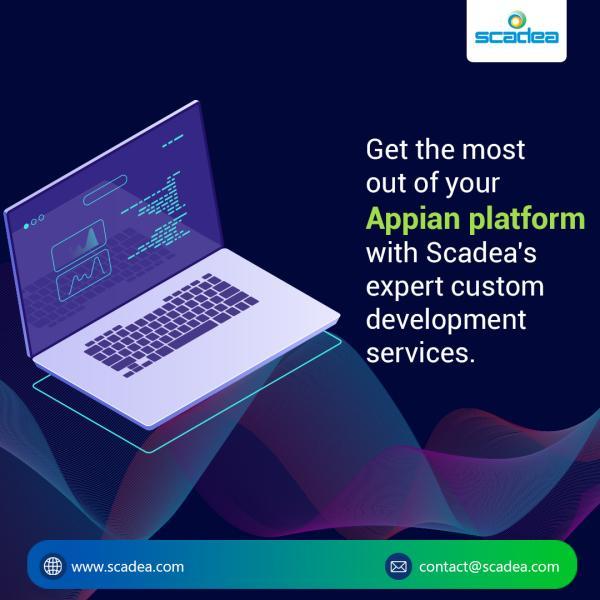 scadea

Get the most out of your Appian platform with Scadea's expert custom development services.

www.scadea.com

contact@scadea.com